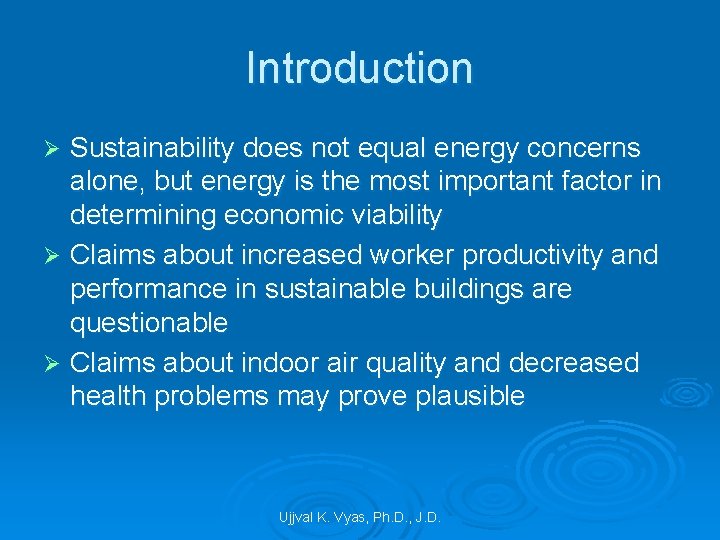 Introduction

➢ Sustainability does not equal energy concerns alone, but energy is the most important factor in determining economic viability

➢ Claims about increased worker productivity and performance in sustainable buildings are questionable

➢ Claims about indoor air quality and decreased health problems may prove plausible

Ujjval K. Vyas, Ph.D., J.D.